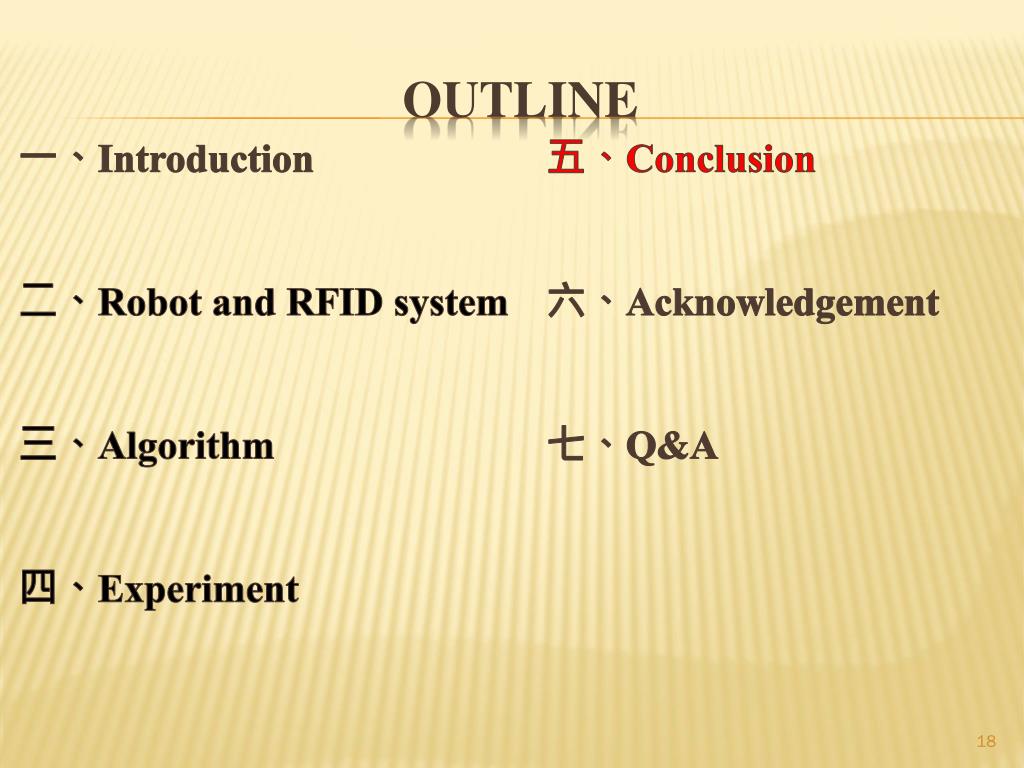 OUTLINE

一、Introduction

二、Robot and RFID system

三、Algorithm

四、Experiment

五、Conclusion

六、Acknowledgement

七、Q&A

18